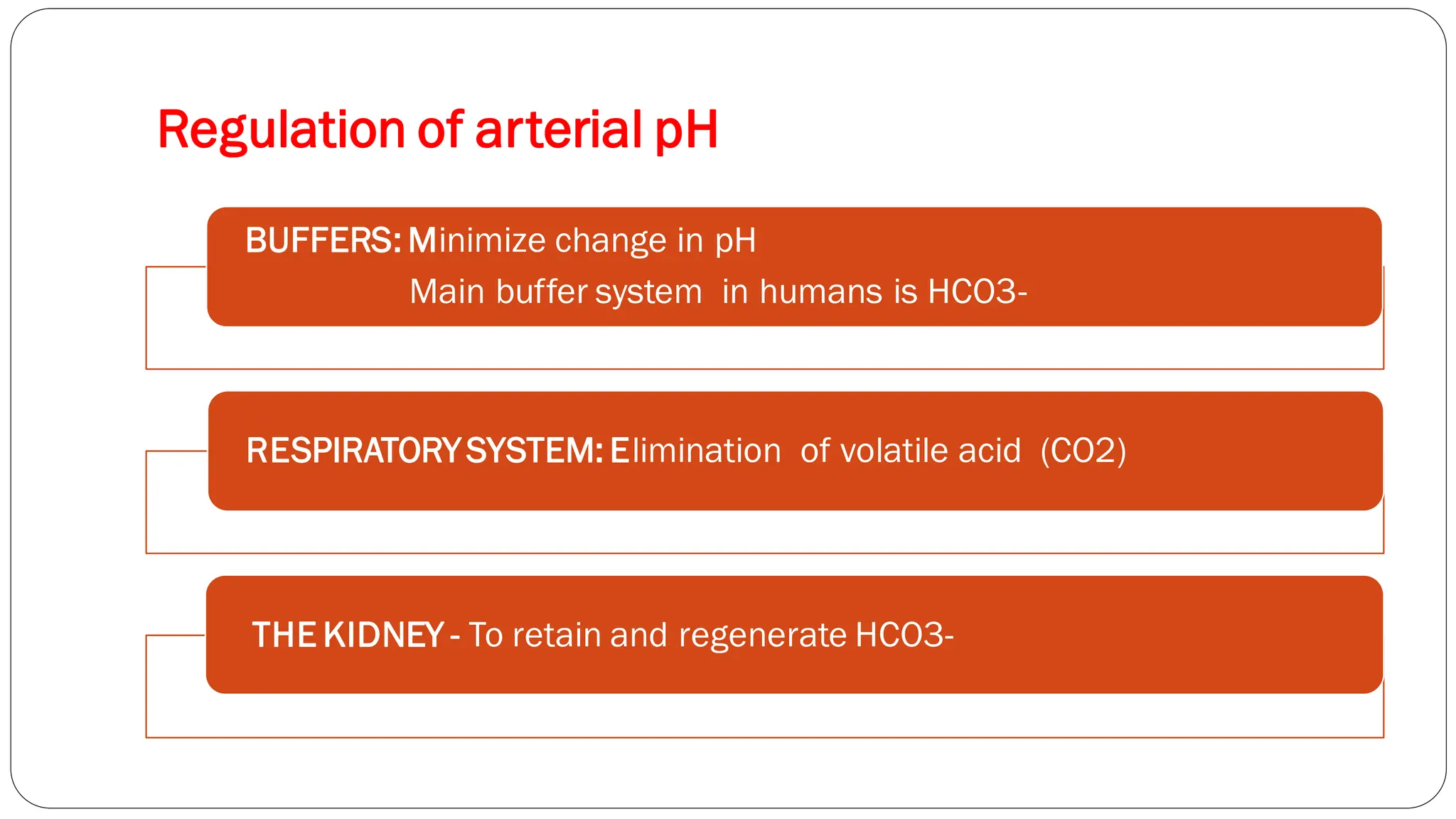 Regulation of arterial pH

BUFFERS: Minimize change in pH
Main buffer system in humans is HCO3-

RESPIRATORY SYSTEM: Elimination of volatile acid (CO2)

THE KIDNEY - To retain and regenerate HCO3-